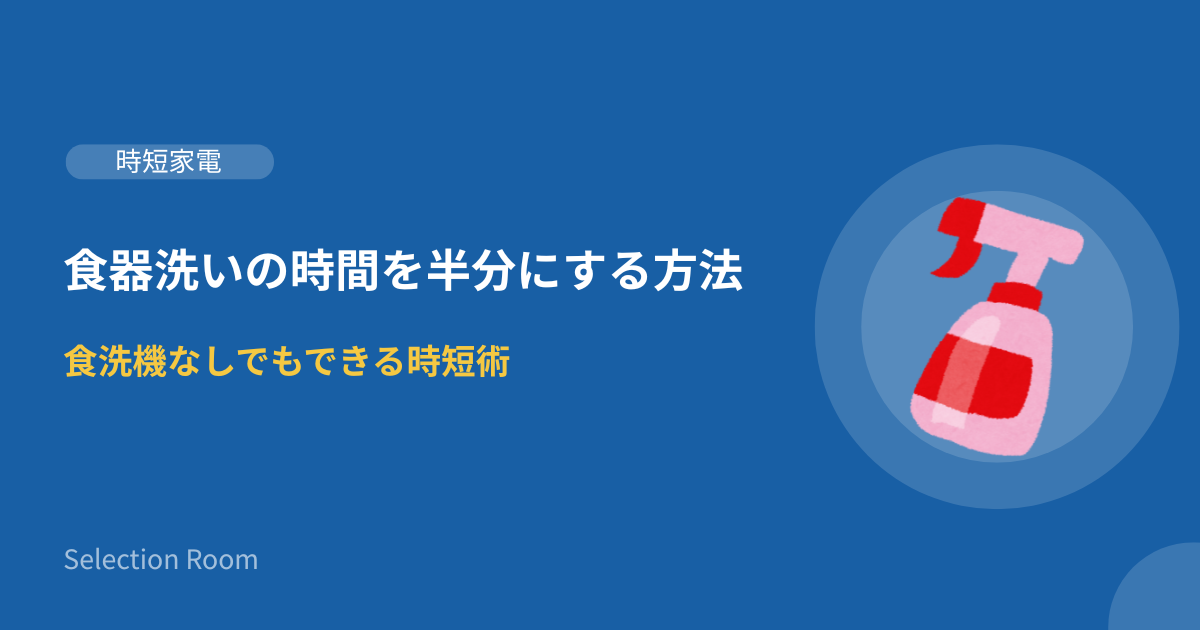 時短家電

食器洗いの時間を半分にする方法

食洗機なしでもできる時短術

Selection Room